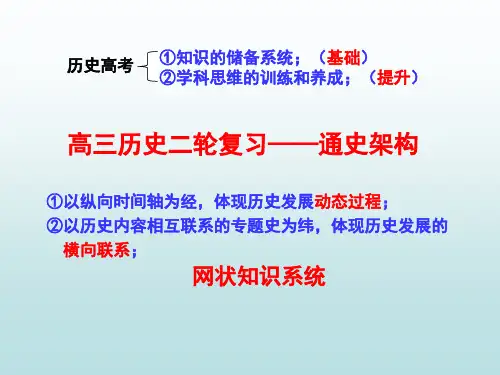 历史高考
①知识的储备系统；（基础）
②学科思维的训练和养成；（提升）

高三历史二轮复习——通史架构

①以纵向时间轴为经，体现历史发展动态过程；
②以历史内容相互联系的专题史为纬，体现历史发展的横向联系；

网状知识系统